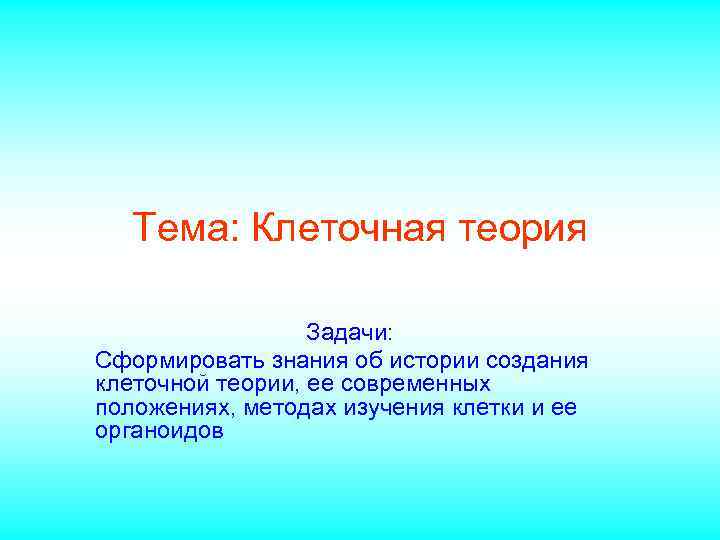 Тема: Клеточная теория

Задачи:

Сформировать знания об истории создания клеточной теории, ее современных положениях, методах изучения клетки и ее органоидов